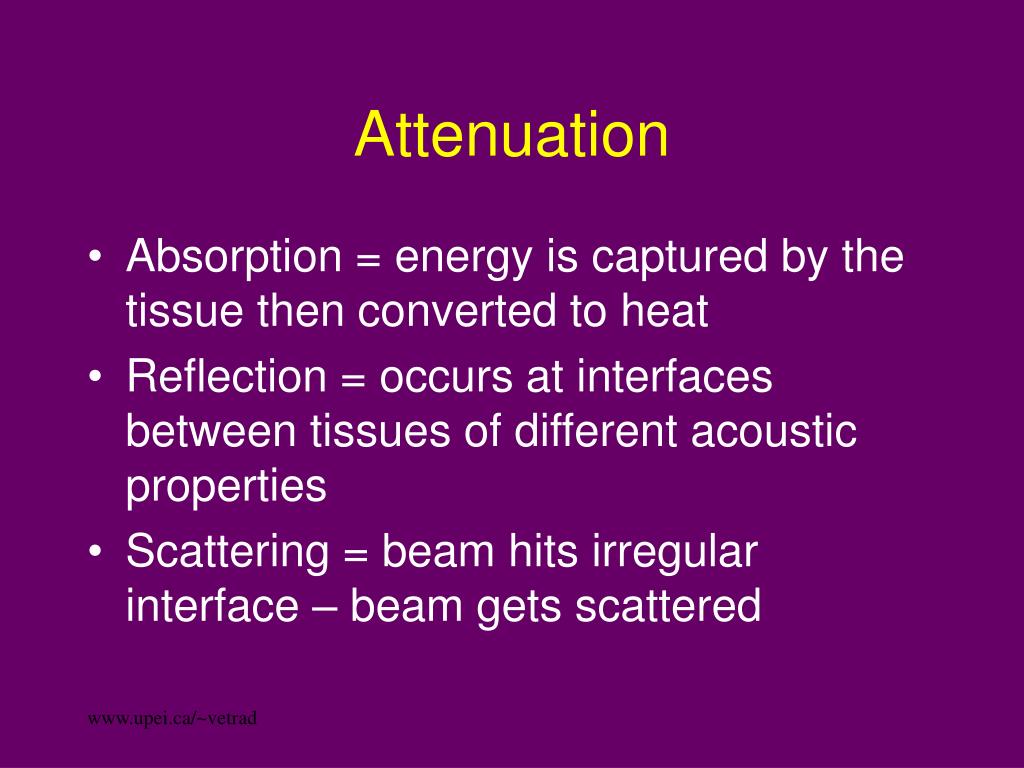 Attenuation

• Absorption = energy is captured by the tissue then converted to heat
• Reflection = occurs at interfaces between tissues of different acoustic properties
• Scattering = beam hits irregular interface – beam gets scattered

www.upei.ca/~vetrad